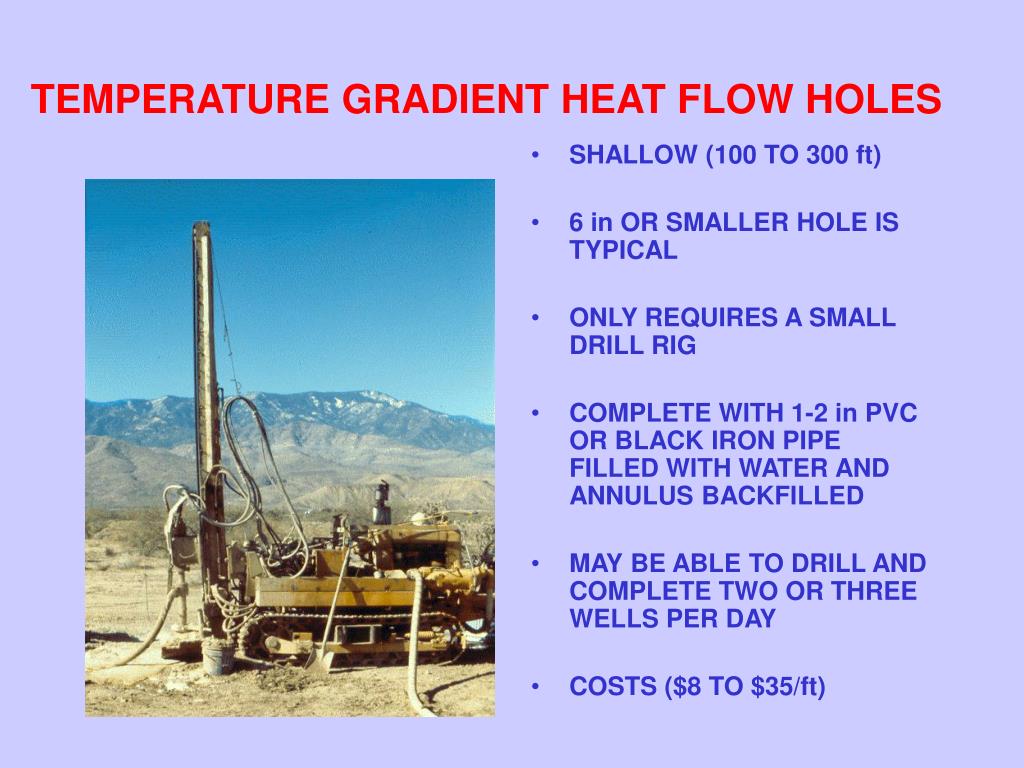 TEMPERATURE GRADIENT HEAT FLOW HOLES

• SHALLOW (100 TO 300 ft)

• 6 in OR SMALLER HOLE IS TYPICAL

• ONLY REQUIRES A SMALL DRILL RIG

• COMPLETE WITH 1-2 in PVC OR BLACK IRON PIPE FILLED WITH WATER AND ANNULUS BACKFILLED

• MAY BE ABLE TO DRILL AND COMPLETE TWO OR THREE WELLS PER DAY

• COSTS (\$8 TO \$35/ft)